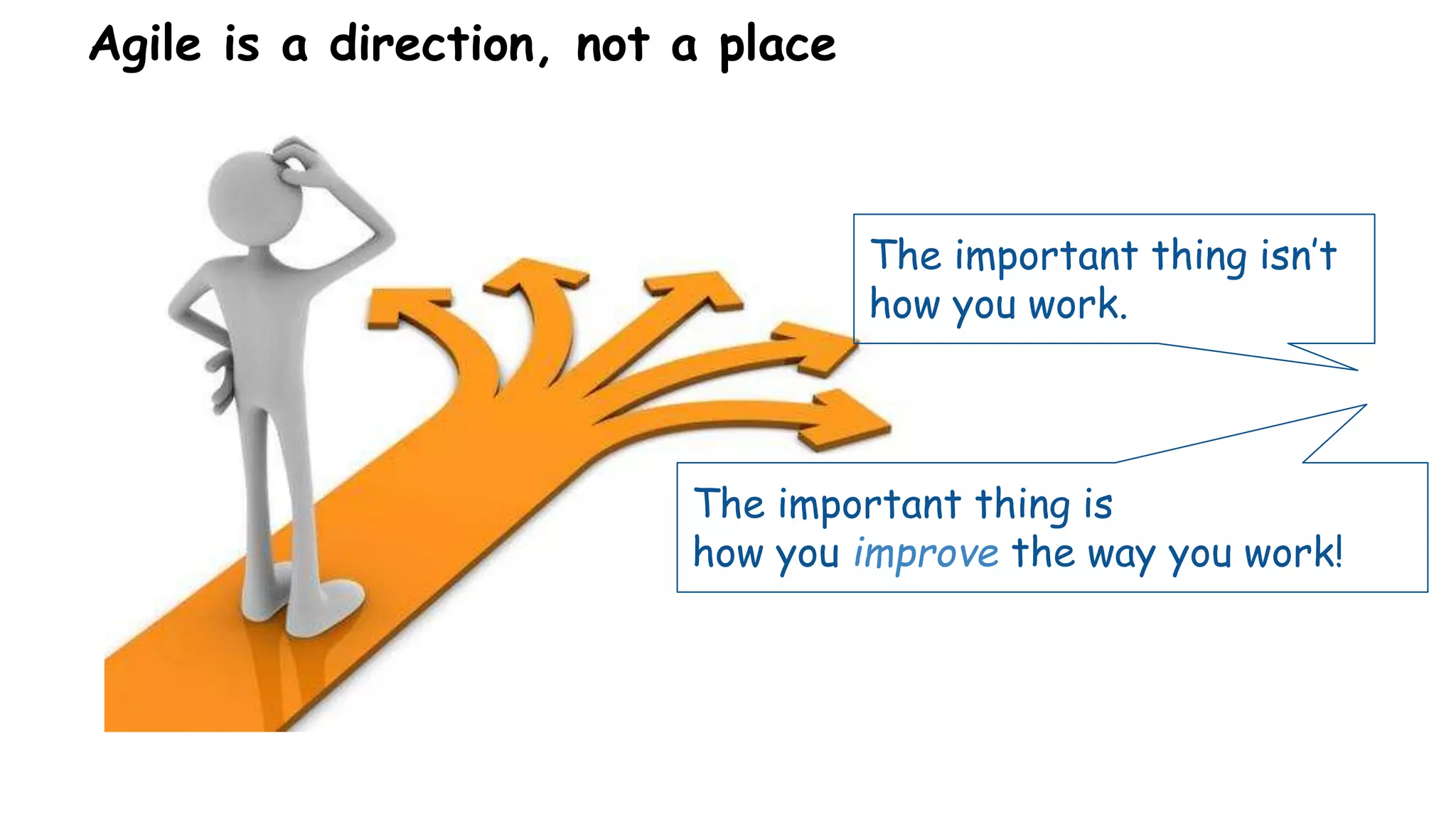 Agile is a direction, not a place

The important thing isn't how you work.

The important thing is how you improve the way you work!